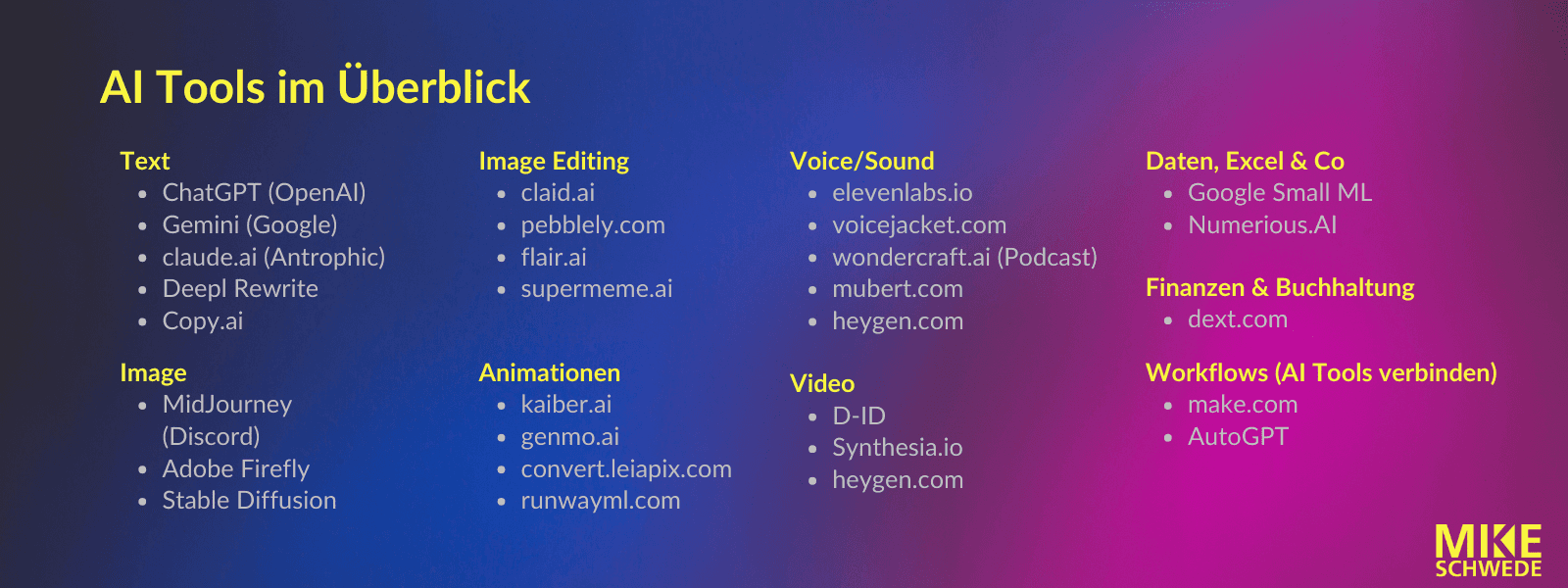 AI Tools im Überblick

Text
- ChatGPT (OpenAI)
- Gemini (Google)
- claude.ai (Antrophic)
- Deepl Rewrite
- Copy.ai

Image
- MidJourney (Discord)
- Adobe Firefly
- Stable Diffusion

Image Editing
- claid.ai
- pebblely.com
- flair.ai
- supermeme.ai

Animationen
- kaiber.ai
- genmo.ai
- convert.leiapix.com
- runwayml.com

Voice/Sound
- elevenlabs.io
- voicejacket.com
- wondercraft.ai (Podcast)
- mubert.com
- heygen.com

Video
- D-ID
- Synthesia.io
- heygen.com

Daten, Excel & Co
- Google Small ML
- Numerious.AI

Finanzen & Buchhaltung
- dext.com

Workflows (AI Tools verbinden)
- make.com
- AutoGPT

MIKE SCHWEDE